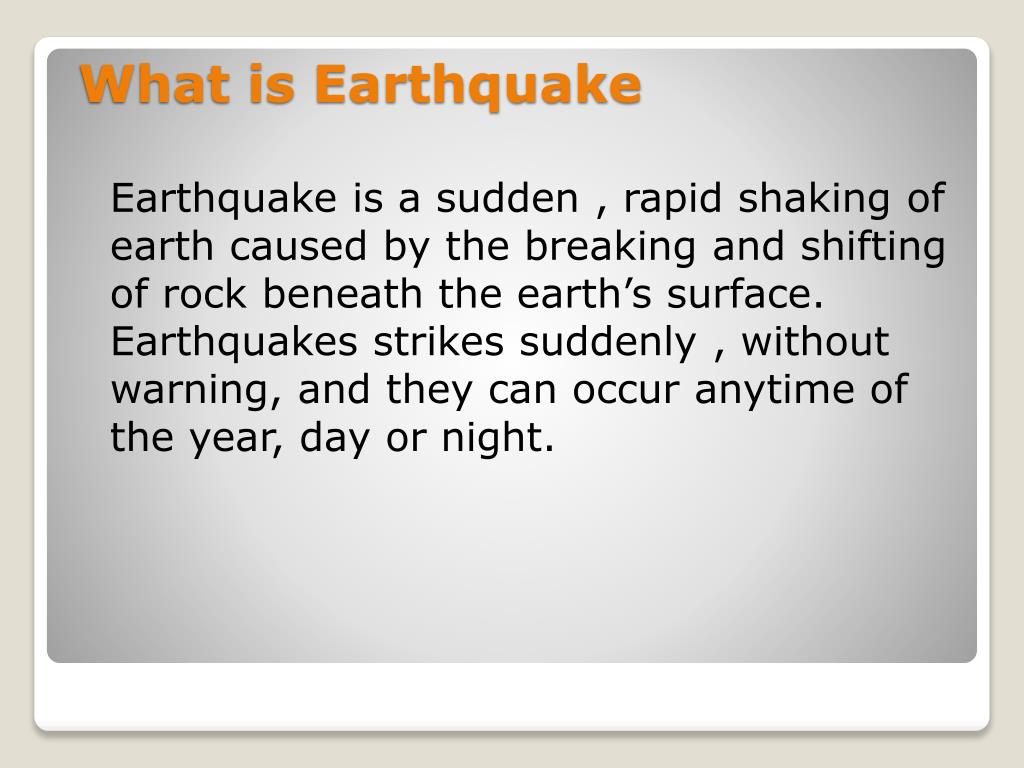 What is Earthquake

Earthquake is a sudden , rapid shaking of earth caused by the breaking and shifting of rock beneath the earth’s surface. Earthquakes strikes suddenly , without warning, and they can occur anytime of the year, day or night.